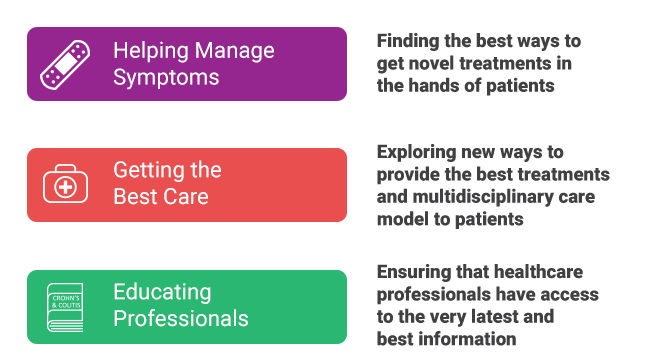 Helping Manage Symptoms

Finding the best ways to get novel treatments in the hands of patients

Getting the Best Care

Exploring new ways to provide the best treatments and multidisciplinary care model to patients

CROHN'S & COLITIS

Educating Professionals

Ensuring that healthcare professionals have access to the very latest and best information